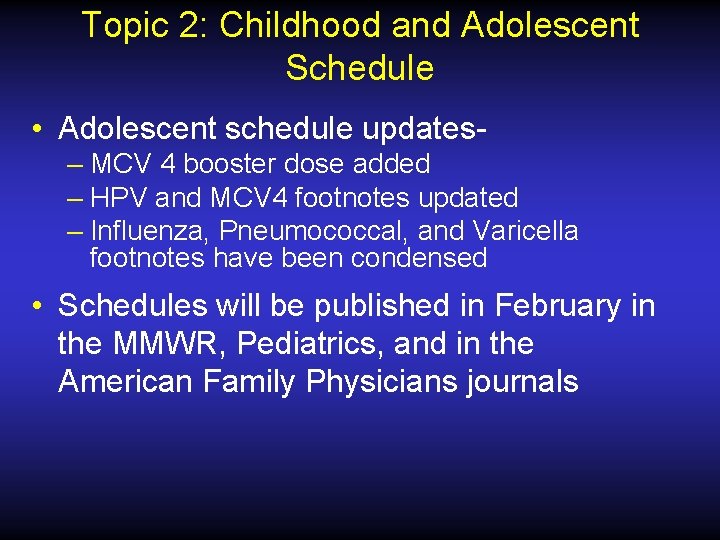 Topic 2: Childhood and Adolescent Schedule

• Adolescent schedule updates-
– MCV 4 booster dose added
– HPV and MCV4 footnotes updated
– Influenza, Pneumococcal, and Varicella footnotes have been condensed

• Schedules will be published in February in the MMWR, Pediatrics, and in the American Family Physicians journals